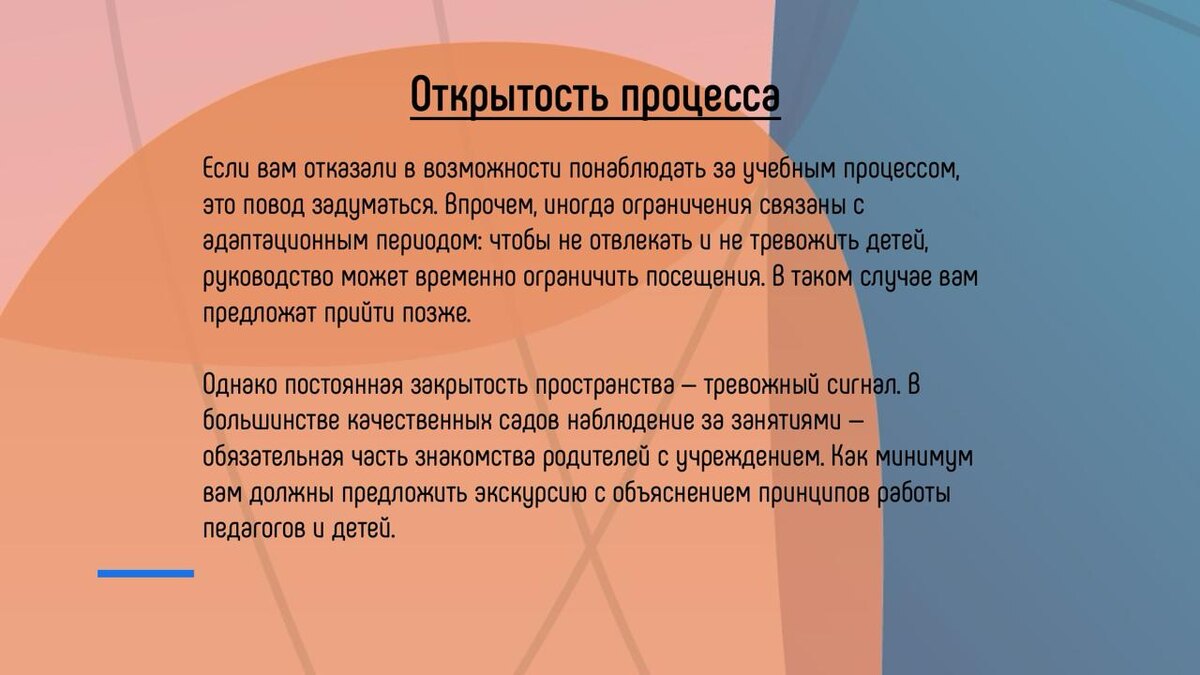 Открытость процесса

Если вам отказали в возможности понаблюдать за учебным процессом, это повод задуматься. Впрочем, иногда ограничения связаны с адаптационным периодом: чтобы не отвлекать и не тревожить детей, руководство может временно ограничить посещения. В таком случае вам предложат прийти позже.

Однако постоянная закрытость пространства — тревожный сигнал. В большинстве качественных садов наблюдение за занятиями — обязательная часть знакомства родителей с учреждением. Как минимум вам должны предложить экскурсию с объяснением принципов работы педагогов и детей.